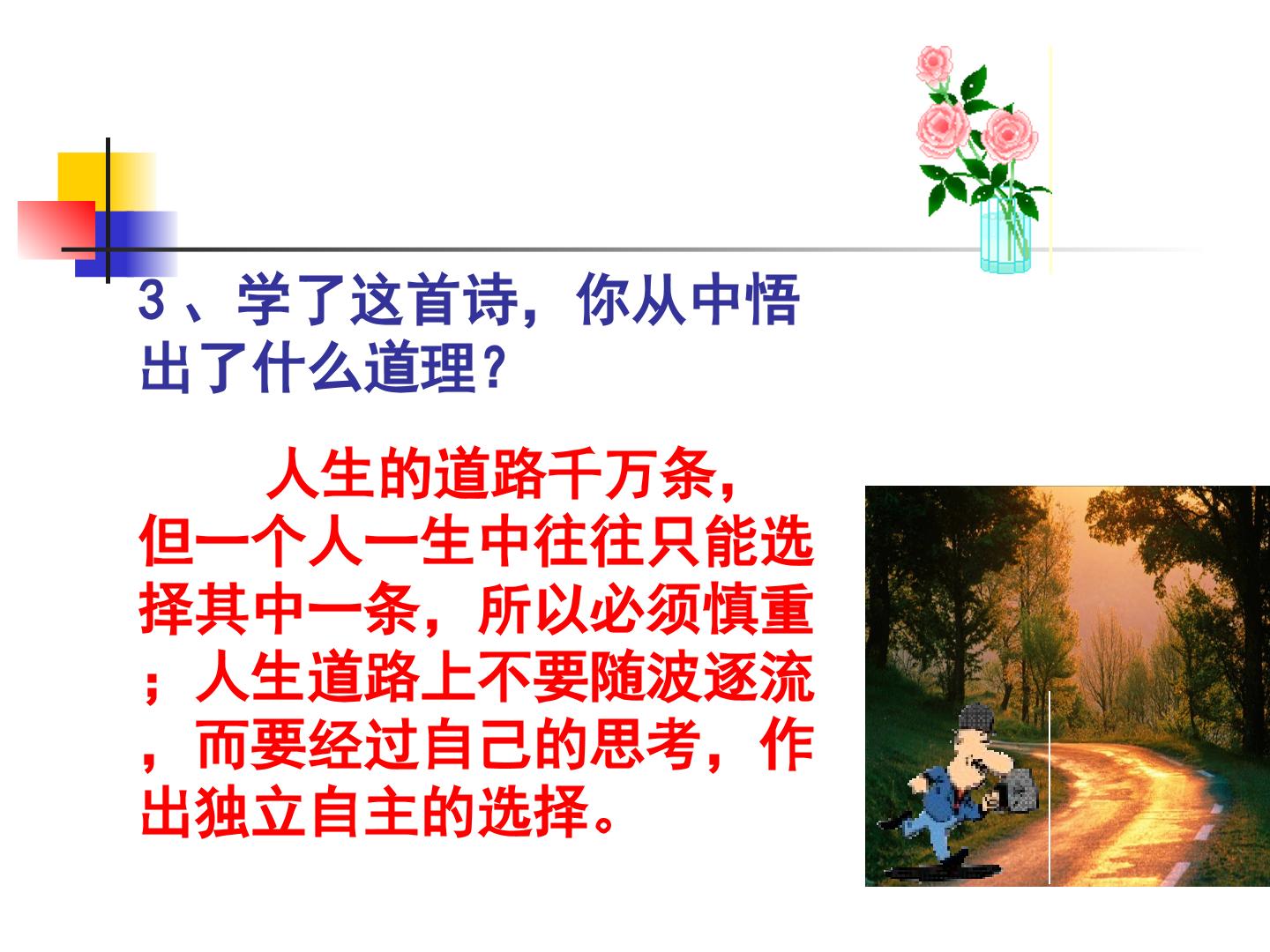 3、学了这首诗，你从中悟出了什么道理？

人生的道路千万条，但一个人一生中往往只能选择其中一条，所以必须慎重；人生道路上不要随波逐流，而要经过自己的思考，作出独立自主的选择。